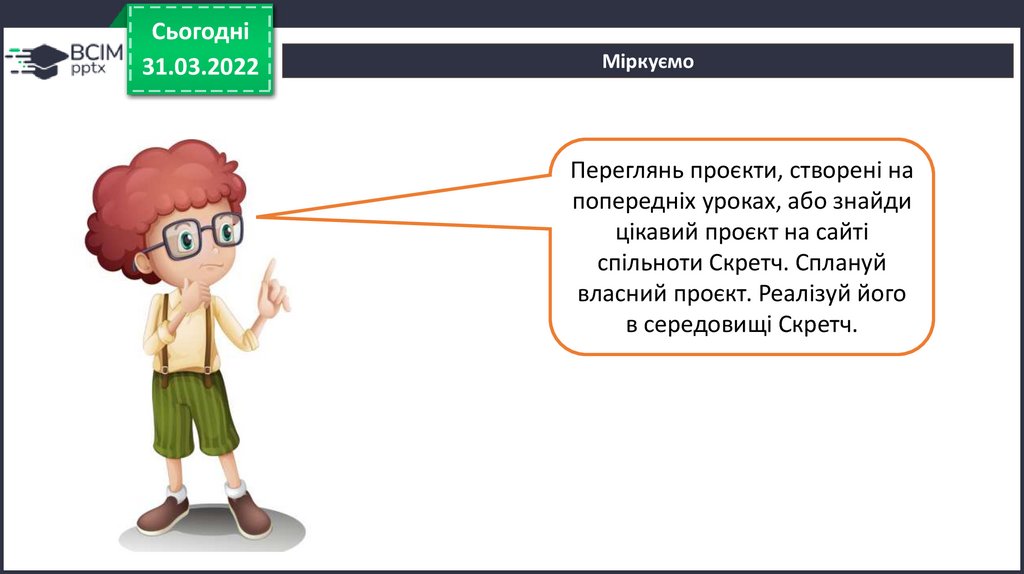 ВСІМ pptx

Сьогодні
31.03.2022

Міркуємо

Переглянь проєкти, створені на попередніх уроках, або знайди цікавий проєкт на сайті спільноти Скретч. Сплануй власний проєкт. Реалізуй його в середовищі Скретч.